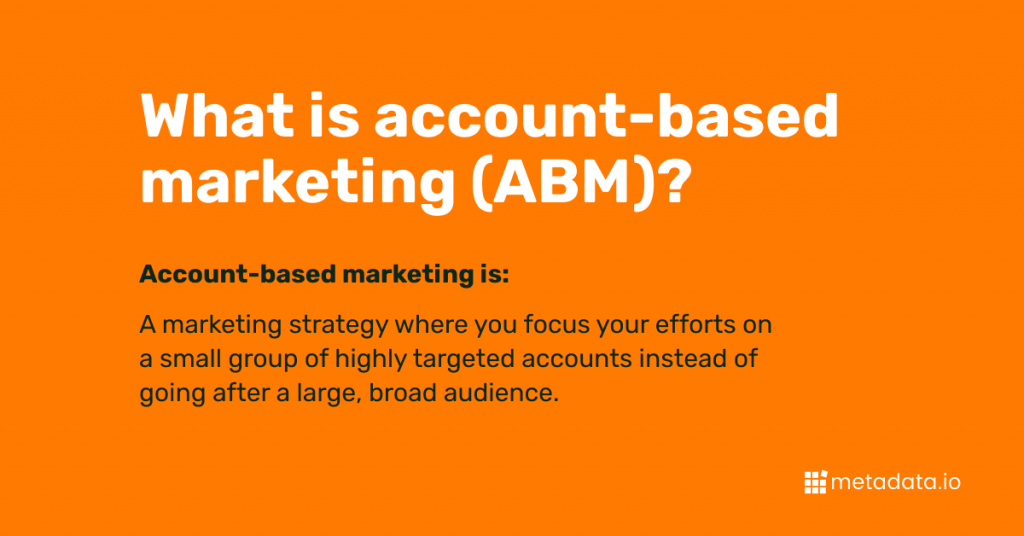 What is account-based marketing (ABM)?

Account-based marketing is:

A marketing strategy where you focus your efforts on a small group of highly targeted accounts instead of going after a large, broad audience.

metadata.io